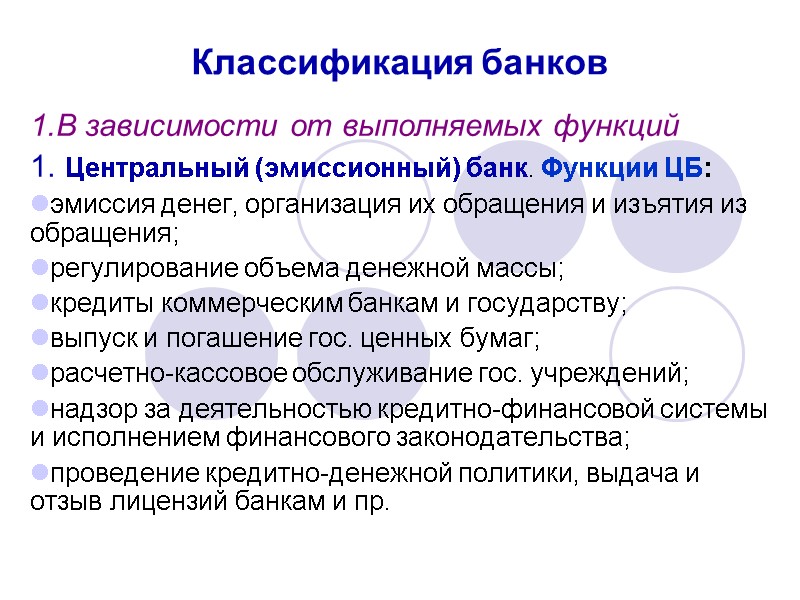 Классификация банков

1.В зависимости от выполняемых функций

1. Центральный (эмиссионный) банк. Функции ЦБ:

эмиссия денег, организация их обращения и изъятия из обращения;

регулирование объема денежной массы;

кредиты коммерческим банкам и государству;

выпуск и погашение гос. ценных бумаг;

расчетно-кассовое обслуживание гос. учреждений;

надзор за деятельностью кредитно-финансовой системы и исполнением финансового законодательства;

проведение кредитно-денежной политики, выдача и отзыв лицензий банкам и пр.